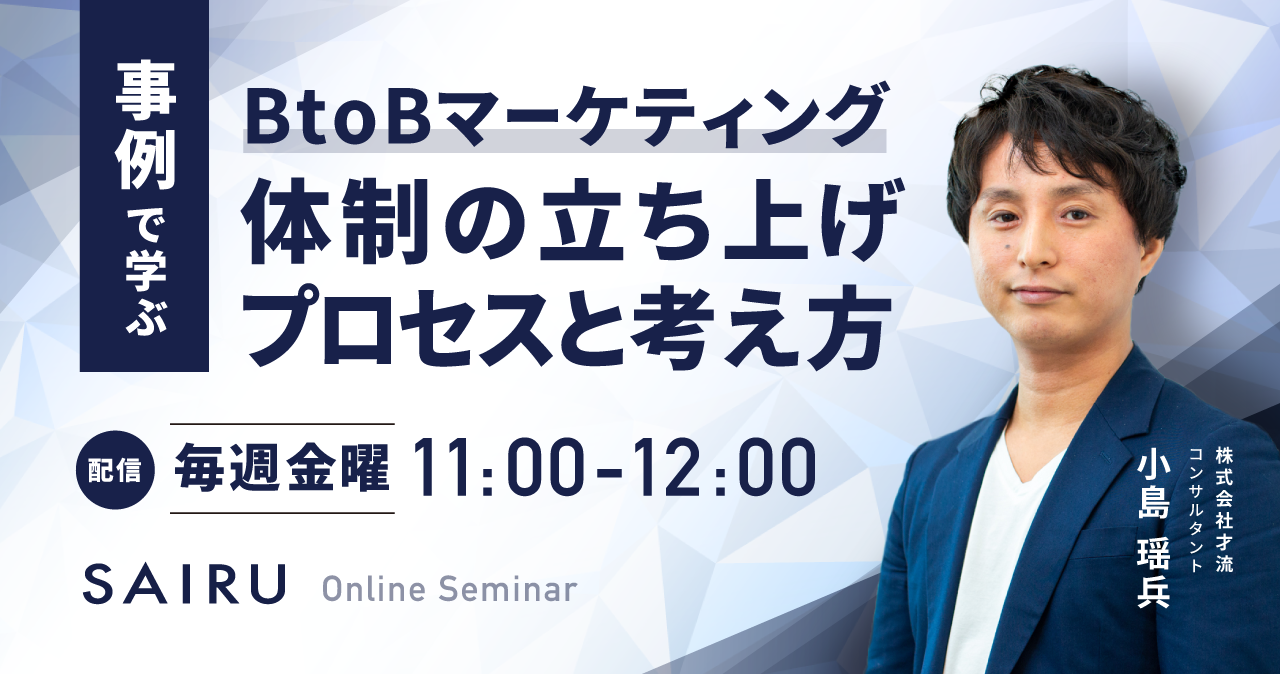 事例で学ぶ

BtoBマーケティング
体制の立ち上げ
プロセスと考え方

配信 毎週金曜 11:00-12:00

SAIRU Online Seminar

株式会社才流
コンサルタント
小島 瑶兵